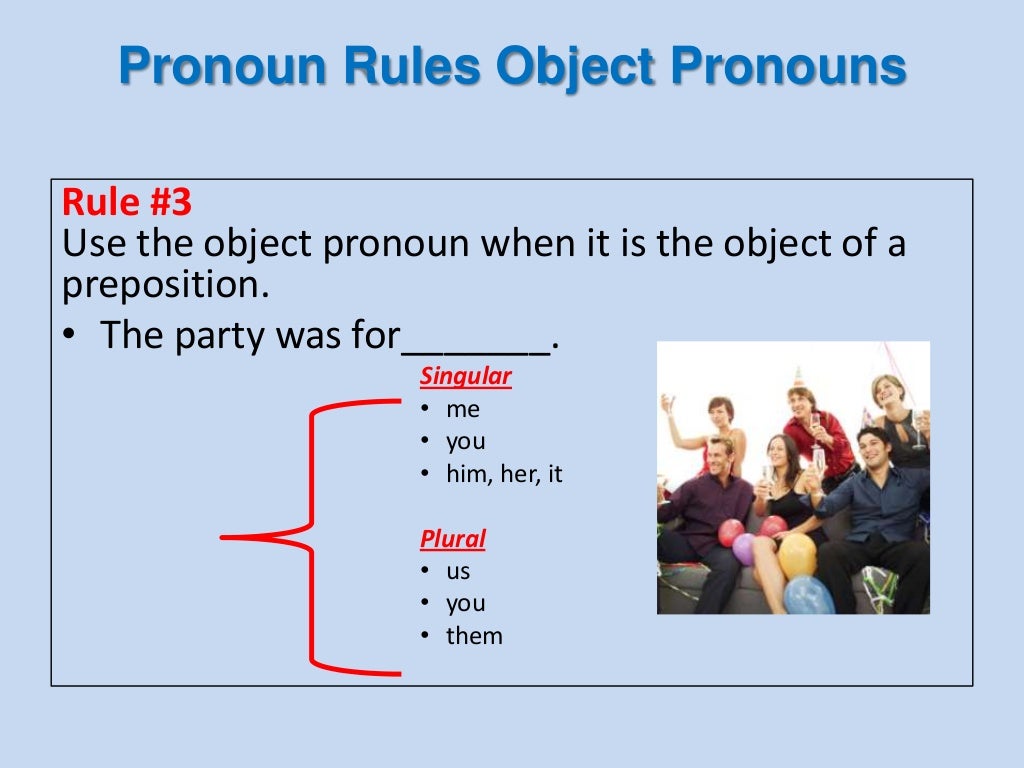 Pronoun Rules Object Pronouns

Rule #3
Use the object pronoun when it is the object of a preposition.

• The party was for_______.

Singular
• me
• you
• him, her, it

Plural
• us
• you
• them